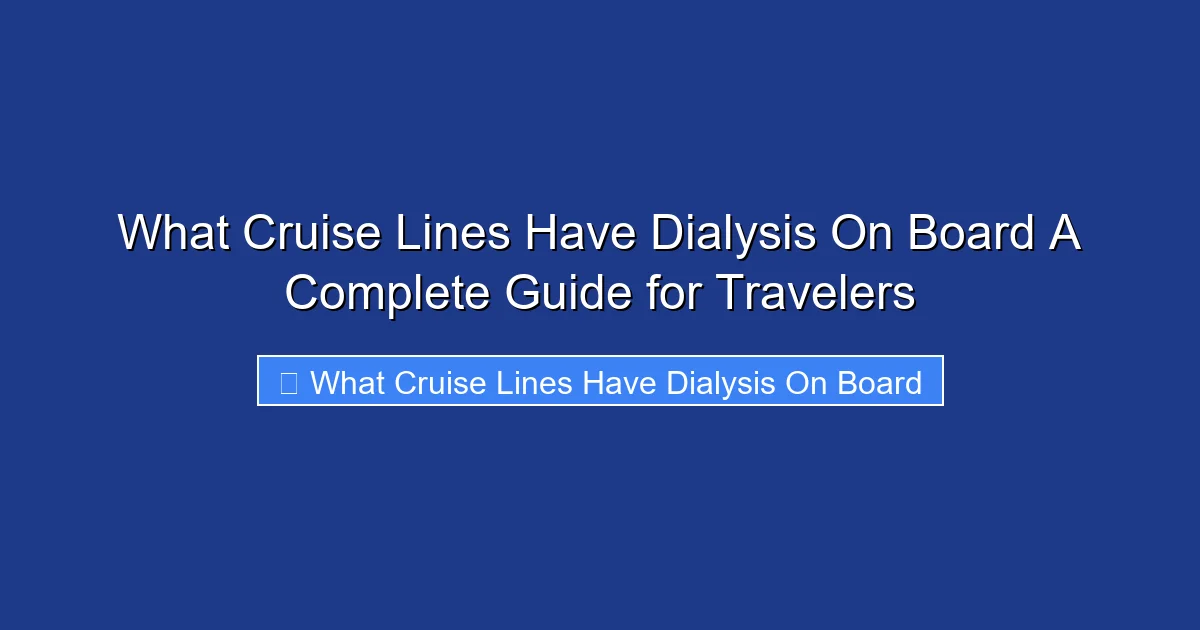 What Cruise Lines Have Dialysis On Board A Complete Guide for Travelers

What Cruise Lines Have Dialysis On Board